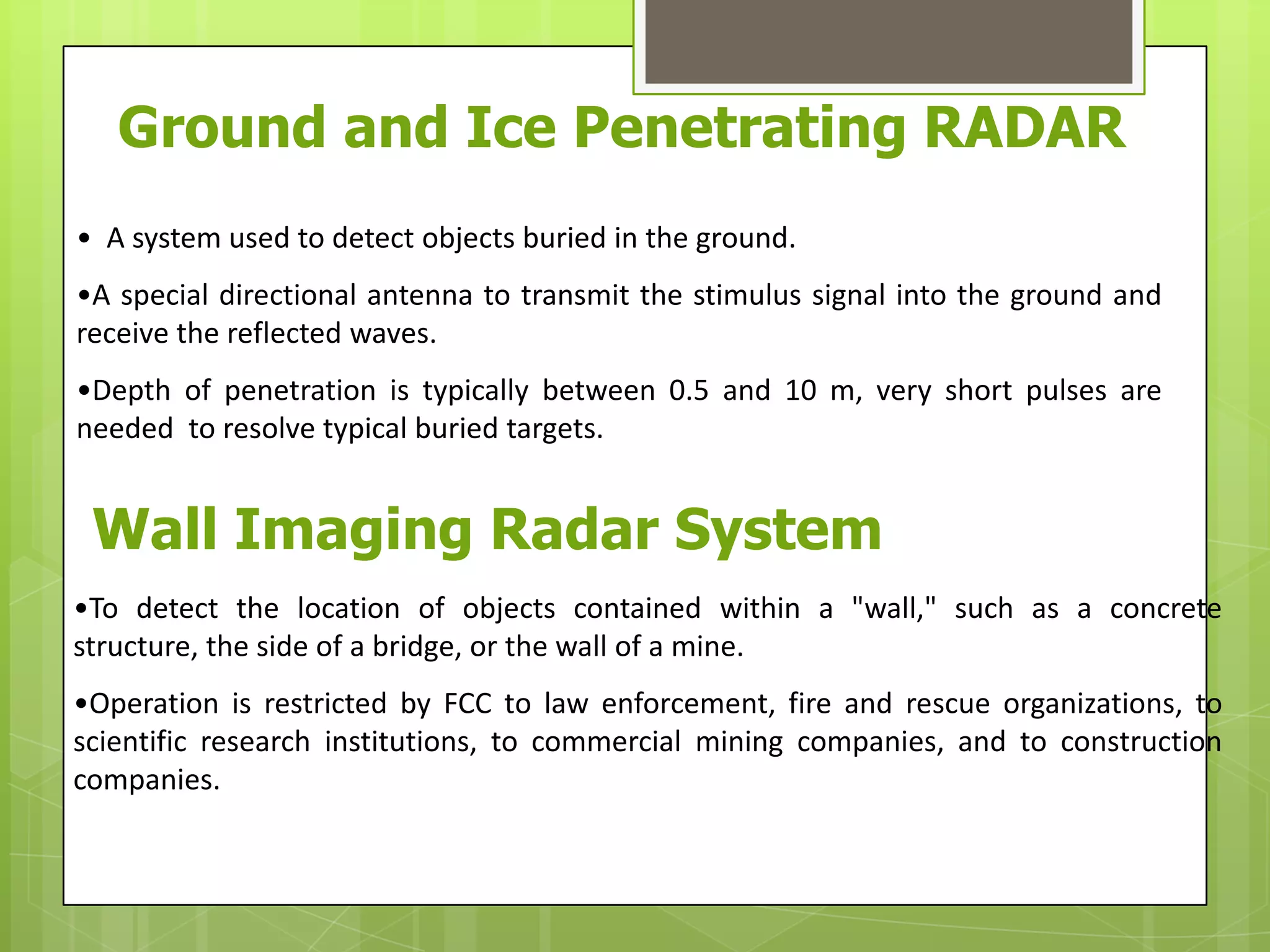 Ground and Ice Penetrating RADAR

• A system used to detect objects buried in the ground.

•A special directional antenna to transmit the stimulus signal into the ground and receive the reflected waves.

•Depth of penetration is typically between 0.5 and 10 m, very short pulses are needed to resolve typical buried targets.

Wall Imaging Radar System

•To detect the location of objects contained within a "wall," such as a concrete structure, the side of a bridge, or the wall of a mine.

•Operation is restricted by FCC to law enforcement, fire and rescue organizations, to scientific research institutions, to commercial mining companies, and to construction companies.